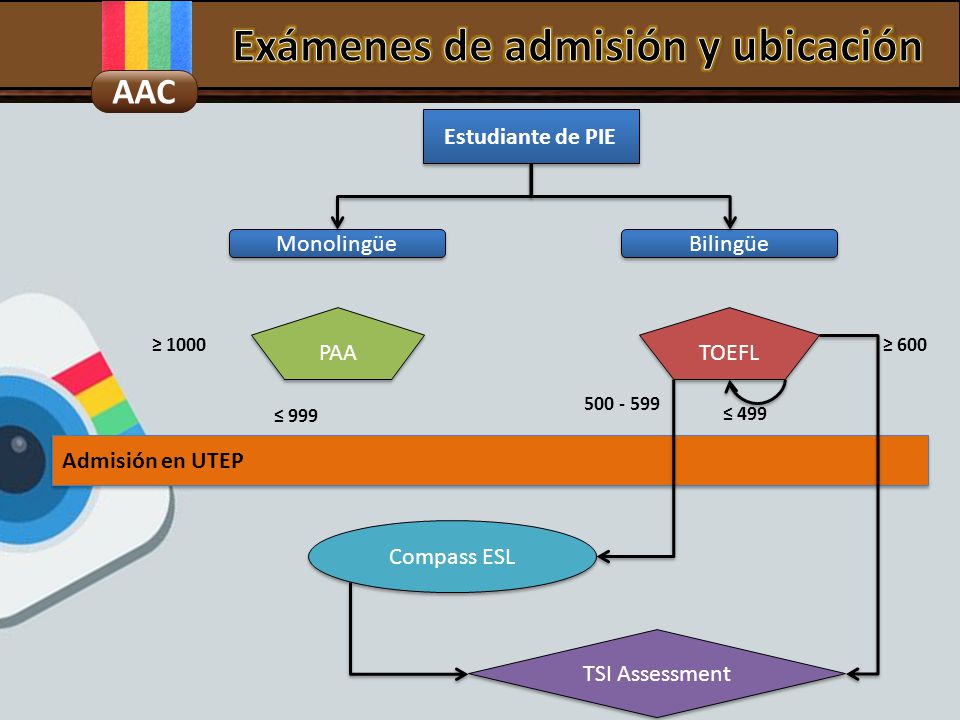 AAC

Exámenes de admisión y ubicación

Estudiante de PIE

Monolingüe

Bilingüe

≥ 1000

PAA

≤ 999

TOEFL

≥ 600

500 - 599

≤ 499

Admisión en UTEP

Compass ESL

TSI Assessment